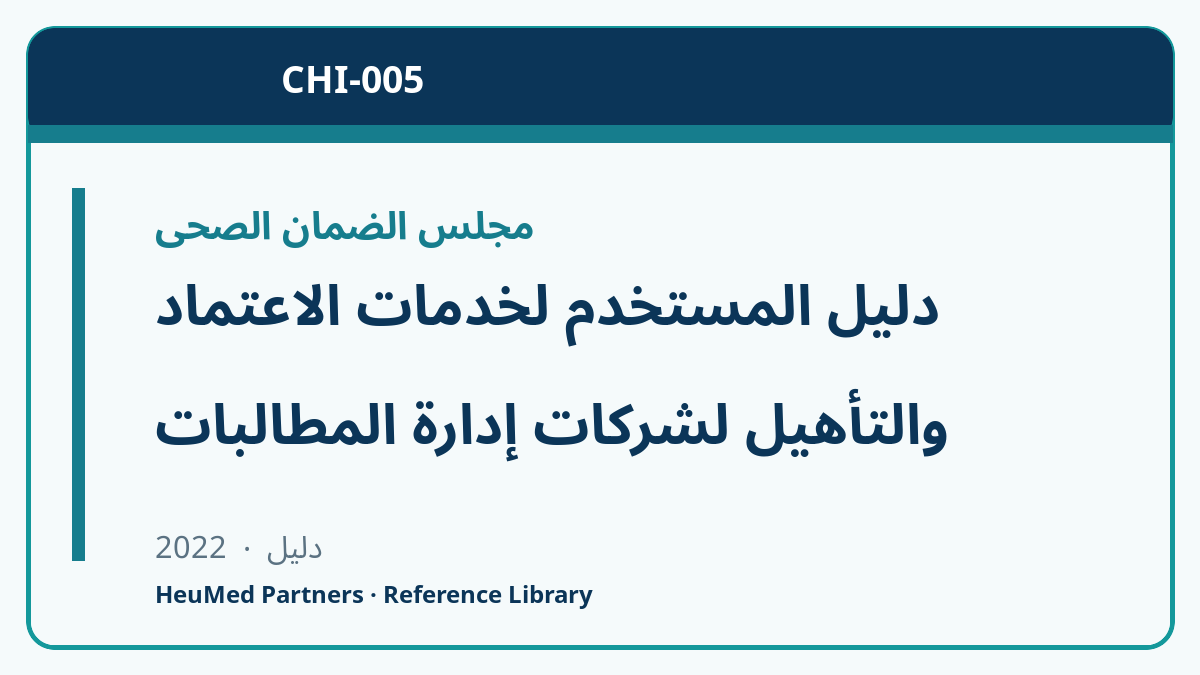 CHI-005

مجلس الضمان الصحى

دليل المستخدم لخدمات الاعتماد والتأهيل لشركات إدارة المطالبات

دليل · 2022

HeuMed Partners · Reference Library